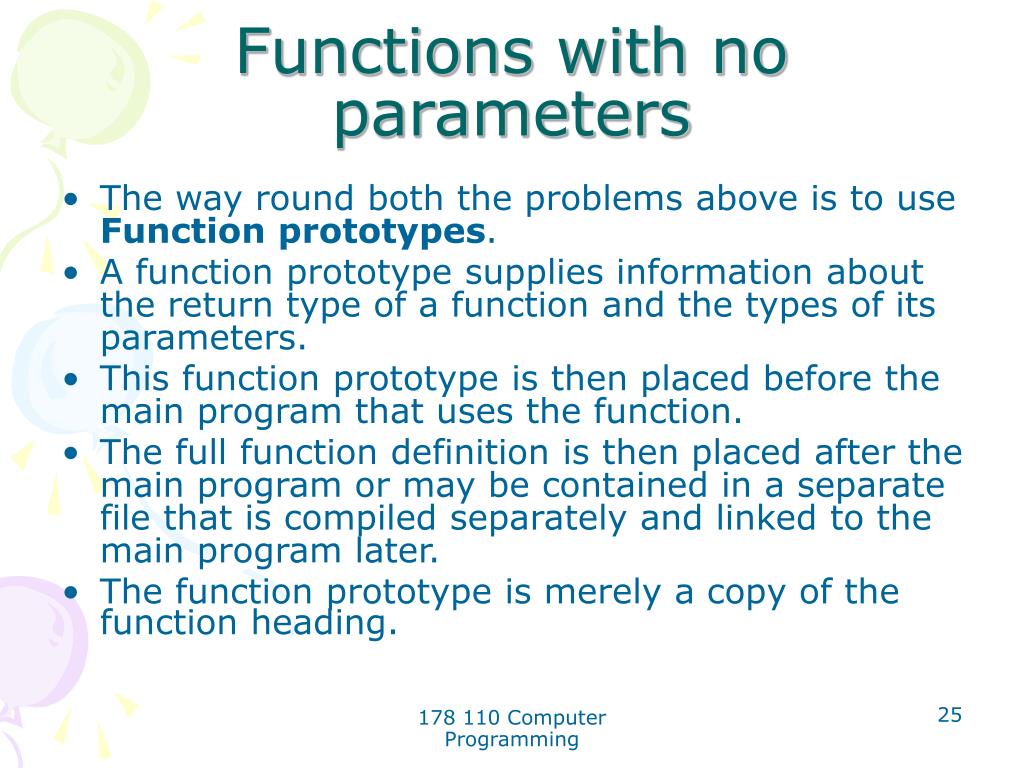 Functions with no parameters

• The way round both the problems above is to use **Function prototypes**.
• A function prototype supplies information about the return type of a function and the types of its parameters.
• This function prototype is then placed before the main program that uses the function.
• The full function definition is then placed after the main program or may be contained in a separate file that is compiled separately and linked to the main program later.
• The function prototype is merely a copy of the function heading.

178 110 Computer Programming

25